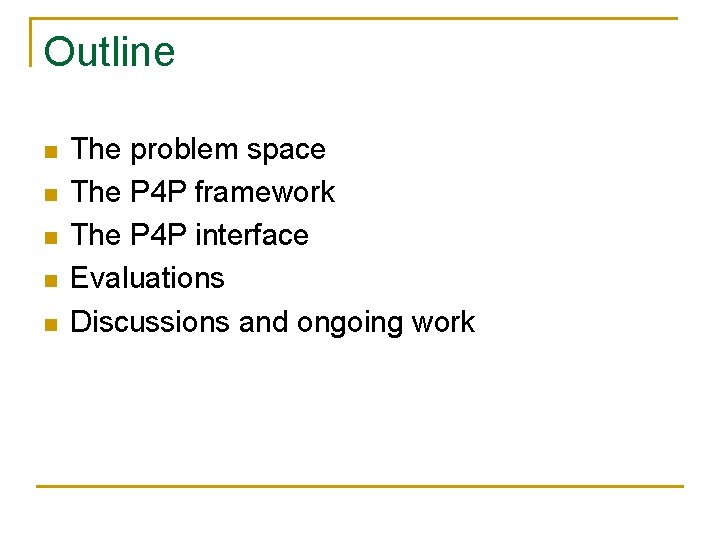 Outline

- The problem space
- The P4P framework
- The P4P interface
- Evaluations
- Discussions and ongoing work